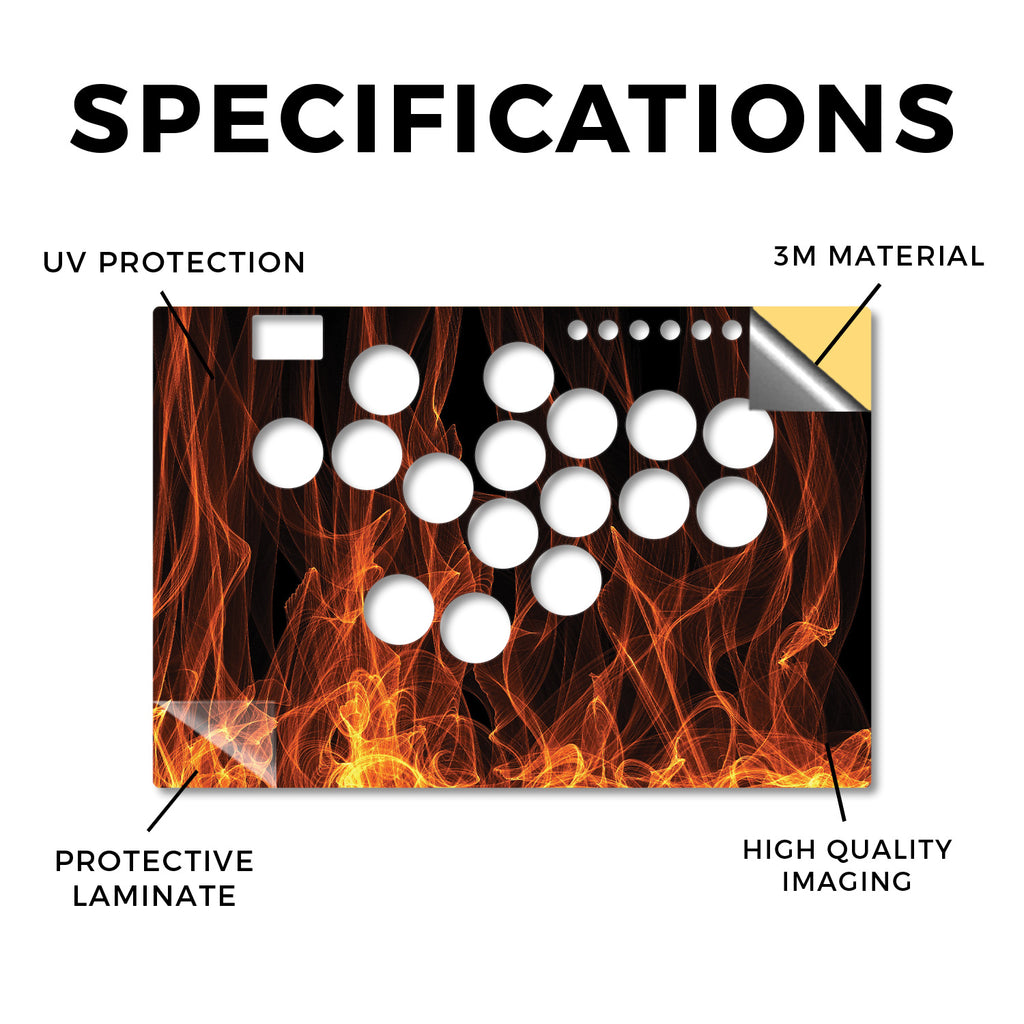 SPECIFICATIONS

UV PROTECTION

3M MATERIAL

PROTECTIVE LAMINATE

HIGH QUALITY IMAGING